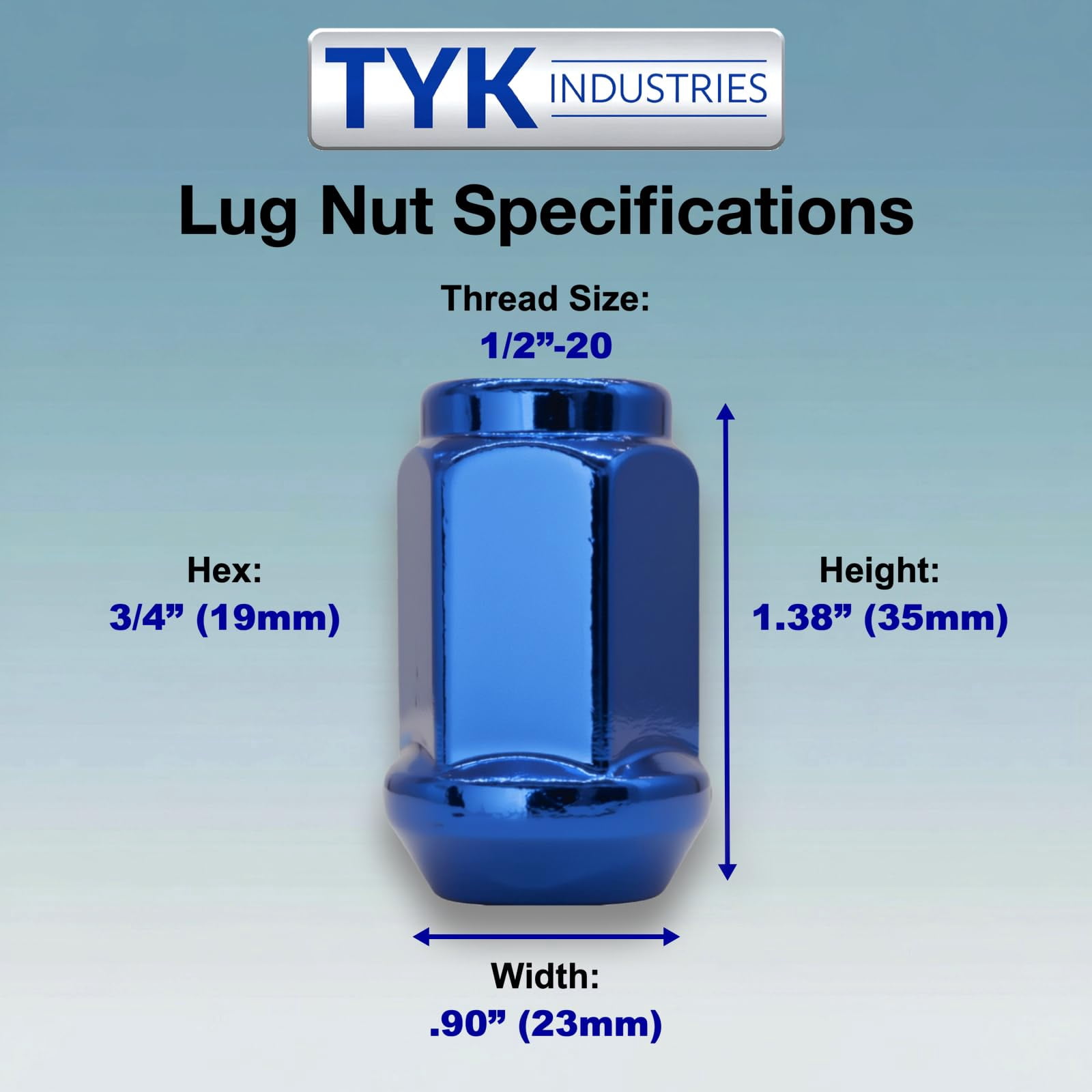 TYK INDUSTRIES

Lug Nut Specifications

Thread Size:
1/2”-20

Hex:
3/4” (19mm)

Height:
1.38” (35mm)

Width:
.90” (23mm)